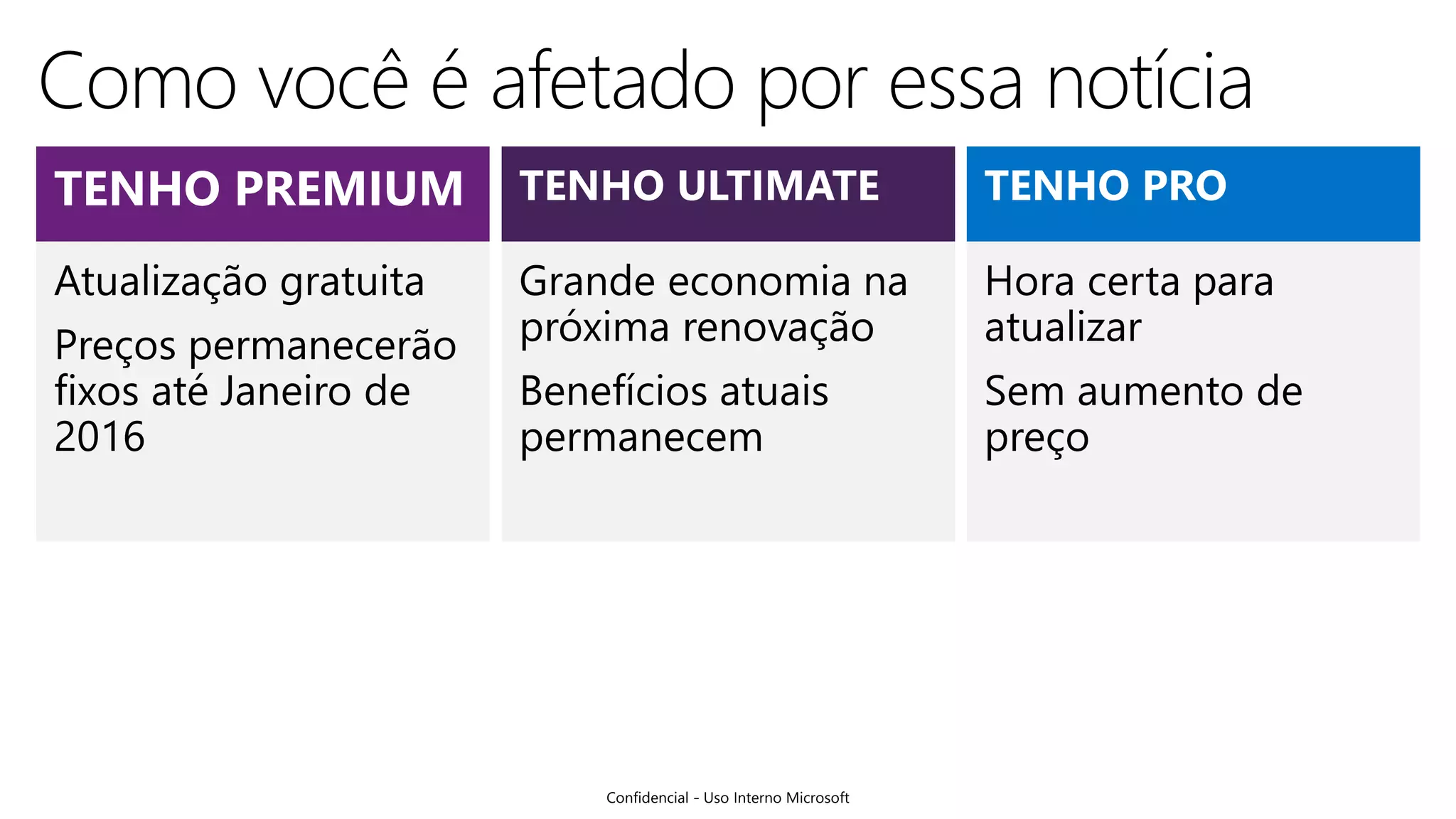 Como você é afetado por essa notícia

TENHO PREMIUM

Atualização gratuita

Preços permanecerão fixos até Janeiro de 2016

TENHO ULTIMATE

Grande economia na próxima renovação

Benefícios atuais permanecem

TENHO PRO

Hora certa para atualizar

Sem aumento de preço

Confidencial - Uso Interno Microsoft